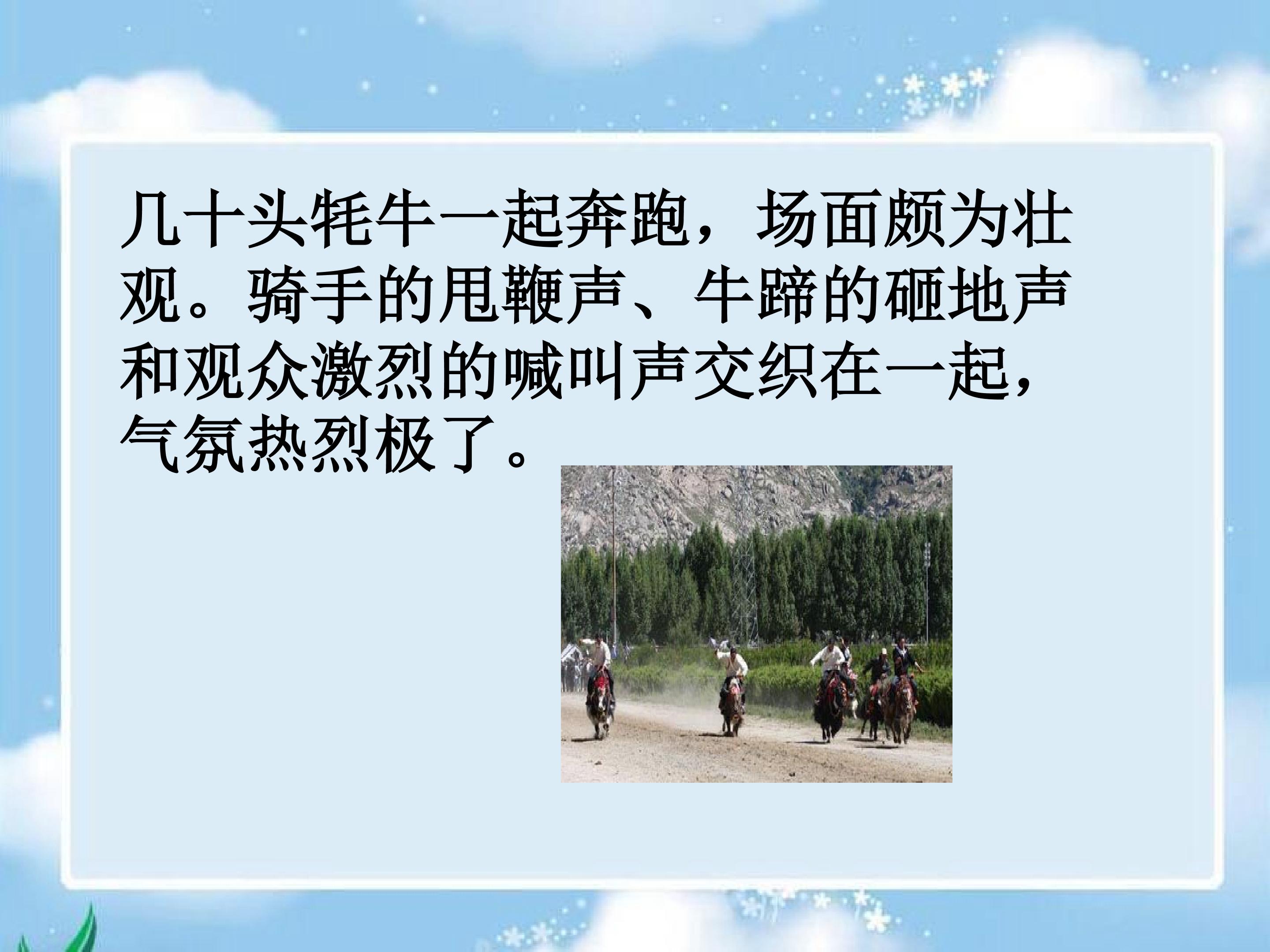 几十头牦牛一起奔跑，场面颇为壮观。骑手的甩鞭声、牛蹄的砸地声和观众激烈的喊叫声交织在一起，气氛热烈极了。